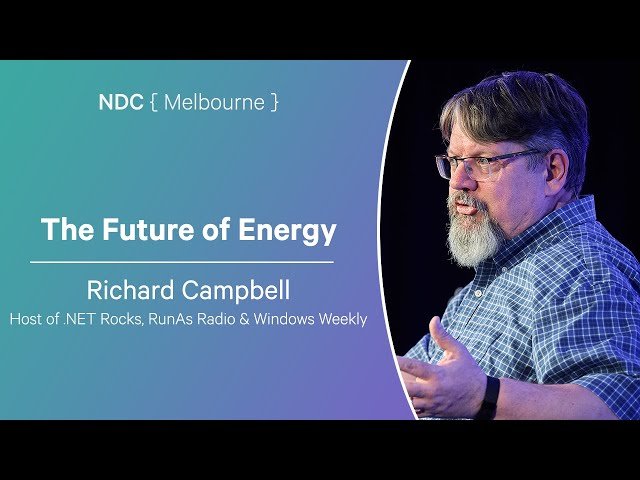 NDC { Melbourne }

The Future of Energy

Richard Campbell

Host of .NET Rocks, RunAs Radio & Windows Weekly